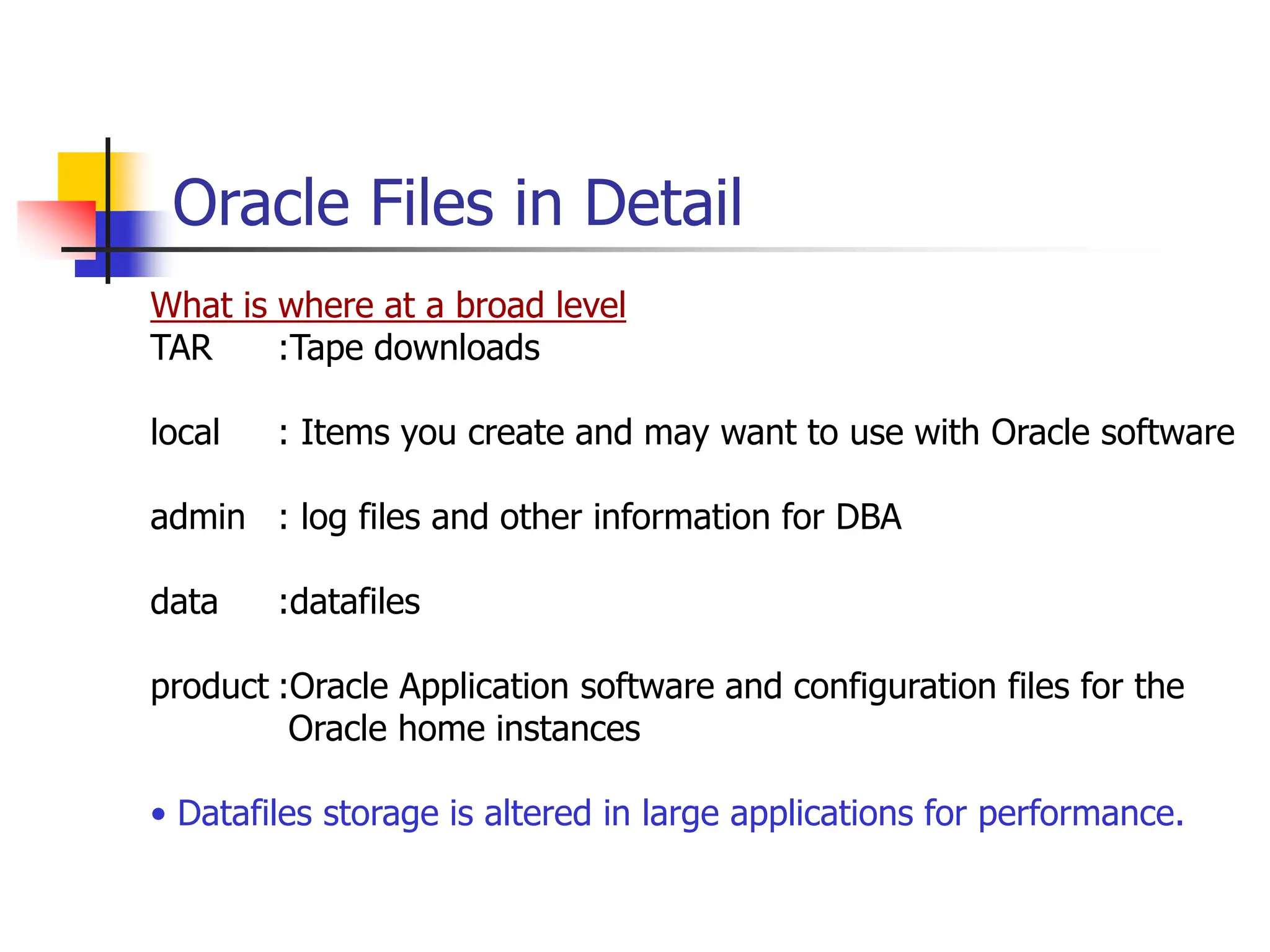 Oracle Files in Detail

What is where at a broad level
TAR :Tape downloads

local : Items you create and may want to use with Oracle software

admin : log files and other information for DBA

data :datafiles

product :Oracle Application software and configuration files for the Oracle home instances

• Datafiles storage is altered in large applications for performance.